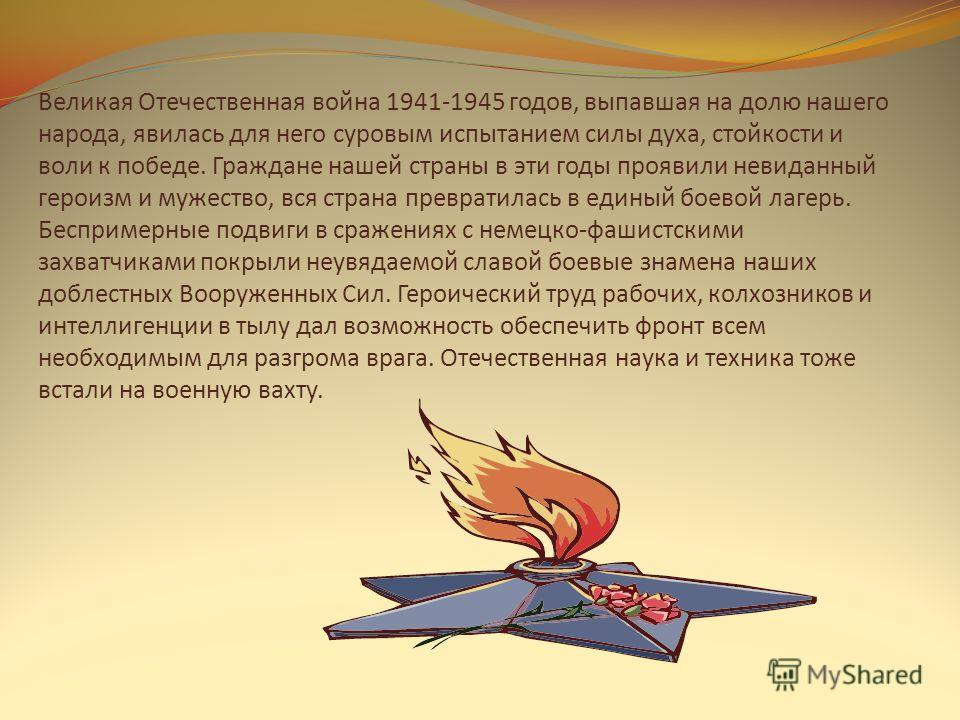 Великая Отечественная война 1941-1945 годов, выпавшая на долю нашего народа, явилась для него суровым испытанием силы духа, стойкости и воли к победе. Граждане нашей страны в эти годы проявили невиданный героизм и мужество, вся страна превратилась в единый боевой лагерь. Беспримерные подвиги в сражениях с немецко-фашистскими захватчиками покрыли неувядаемой славой боевые знамена наших доблестных Вооруженных Сил. Героический труд рабочих, колхозников и интеллигенции в тылу дал возможность обеспечить фронт всем необходимым для разгрома врага. Отечественная наука и техника тоже встали на военную вахту.

MyShared